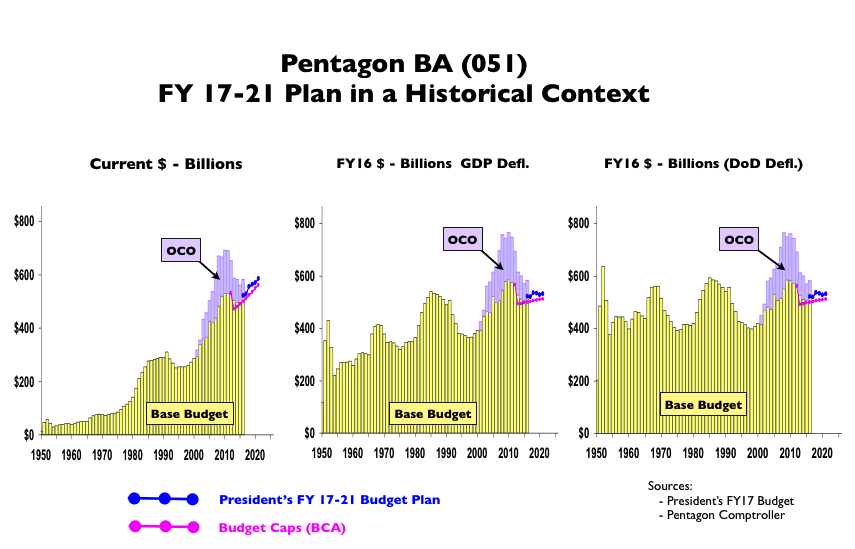 Pentagon BA (051)
FY 17-21 Plan in a Historical Context

Current $ - Billions

$800
$600
$400
$200
$0

OCO

Base Budget

1950 1960 1970 1980 1990 2000 2010 2020

FY16 $ - Billions GDP Defl.

$800
$600
$400
$200
$0

OCO

Base Budget

1950 1960 1970 1980 1990 2000 2010 2020

FY16 $ - Billions (DoD Defl.)

$800
$600
$400
$200
$0

OCO

Base Budget

1950 1960 1970 1980 1990 2000 2010 2020

President's FY 17-21 Budget Plan

Budget Caps (BCA)

Sources:
- President's FY17 Budget
- Pentagon Comptroller